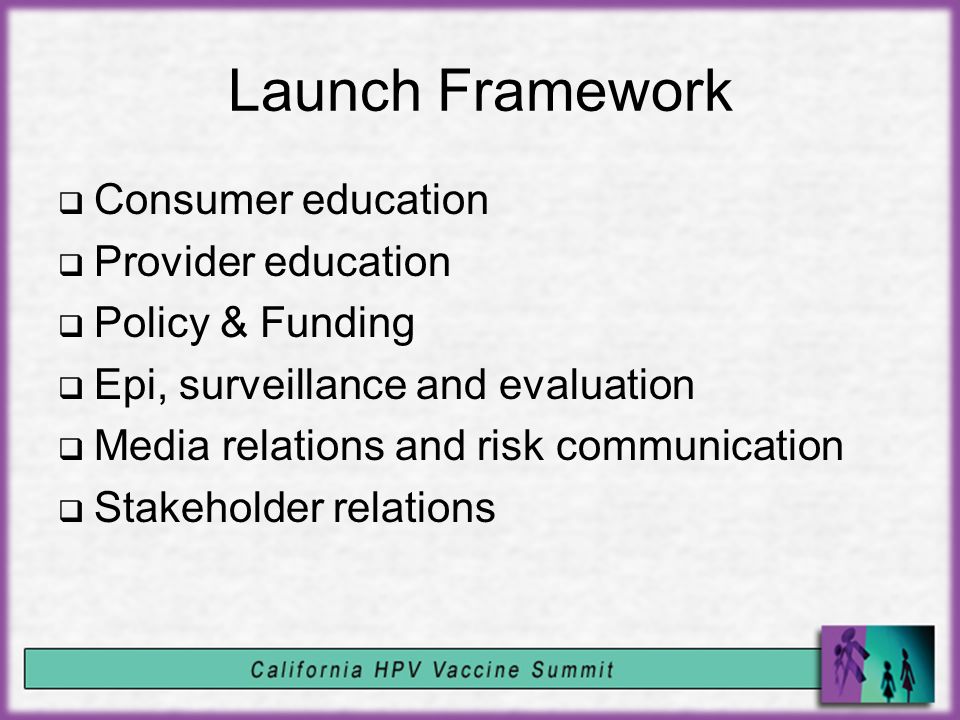 Launch Framework

❑ Consumer education
❑ Provider education
❑ Policy & Funding
❑ Epi, surveillance and evaluation
❑ Media relations and risk communication
❑ Stakeholder relations

California HPV Vaccine Summit